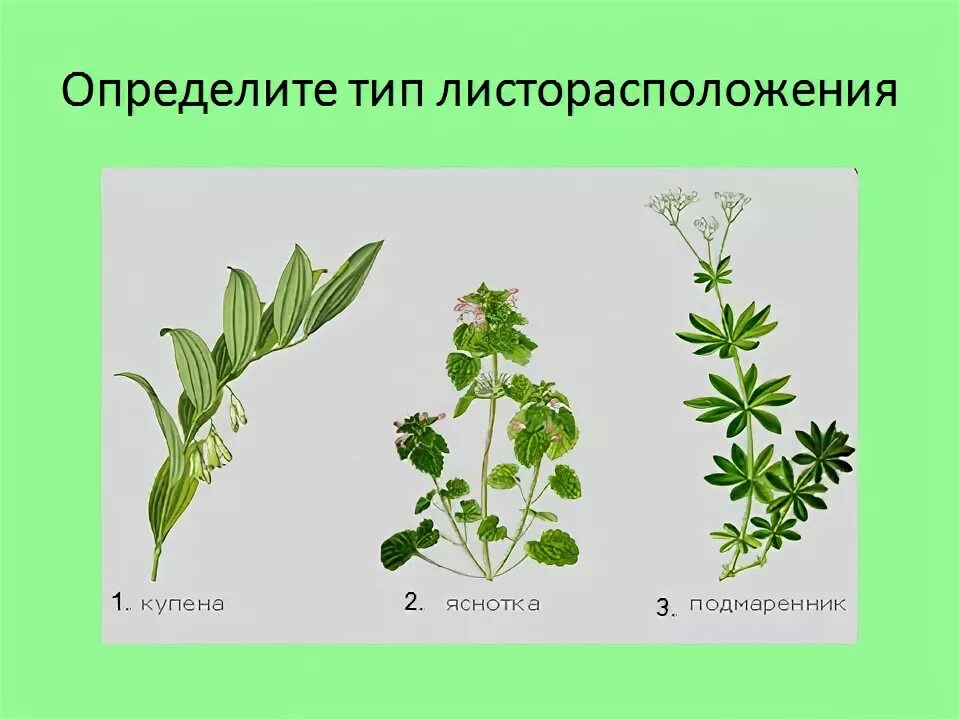 Определите тип листорасположения

1. купена

2. яснотка

3. подмаренник